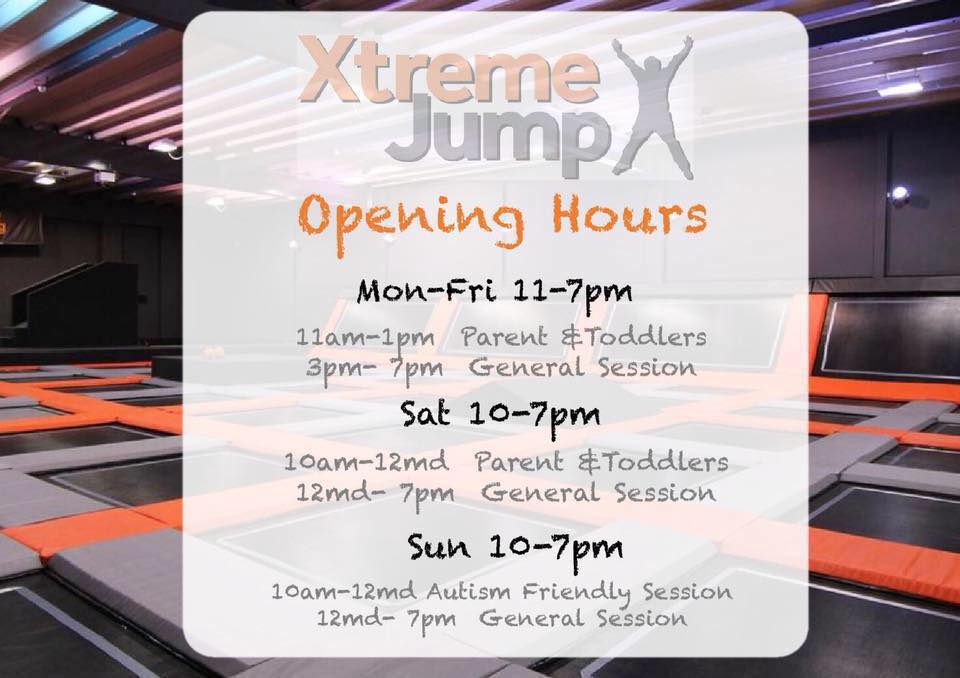 Xtreme Jump

Opening Hours

Mon-Fri 11-7pm

11am-1pm Parent &Toddlers
3pm- 7pm General Session

Sat 10-7pm

10am-12md Parent &Toddlers
12md- 7pm General Session

Sun 10-7pm

10am-12md Autism Friendly Session
12md- 7pm General Session